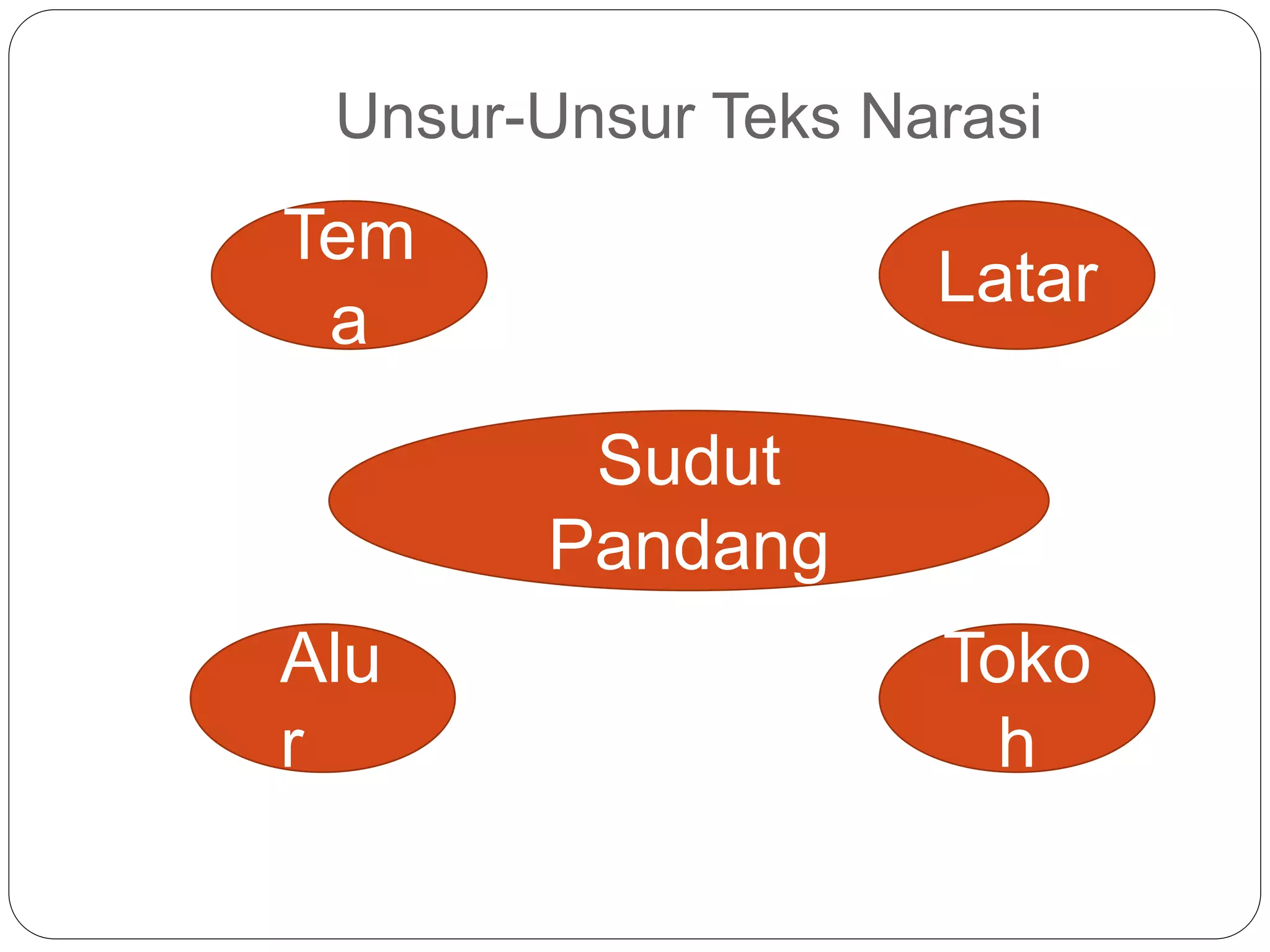 Unsur-Unsur Teks Narasi

Tema

Latar

Sudut Pandang

Alur

Tokoh